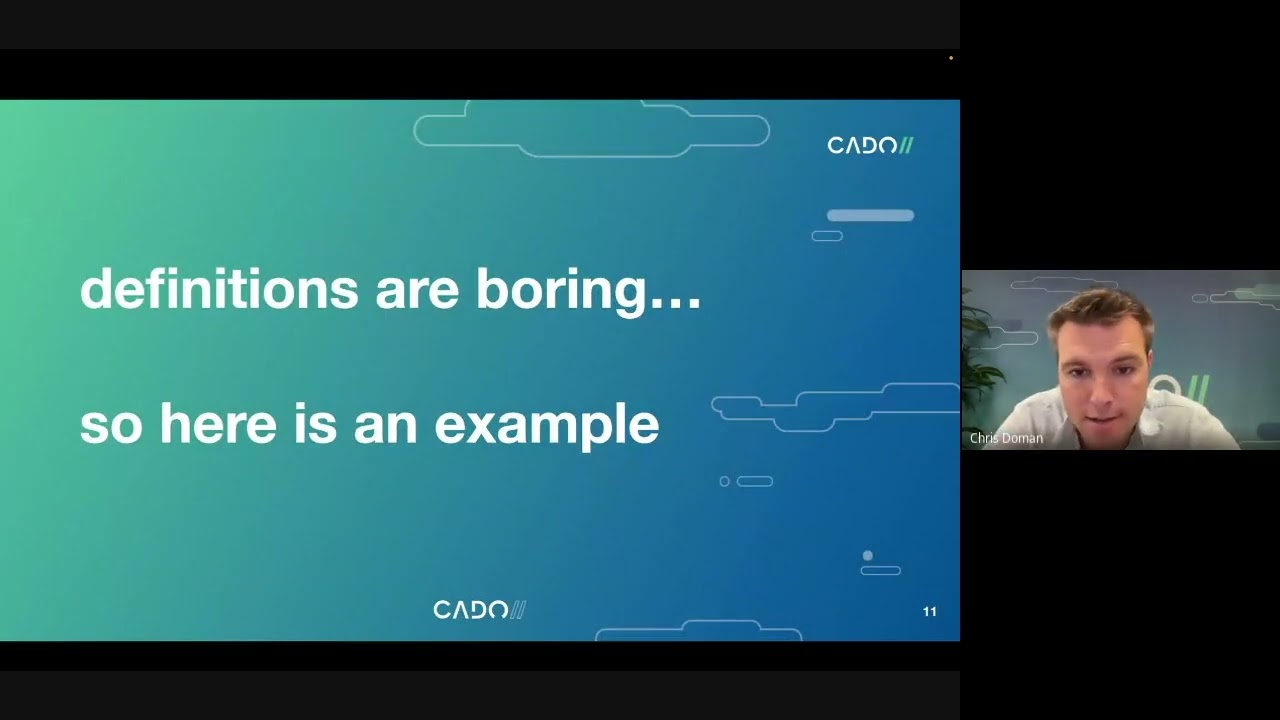 CADO//

definitions are boring…

so here is an example

CADO//

11

Chris Doman